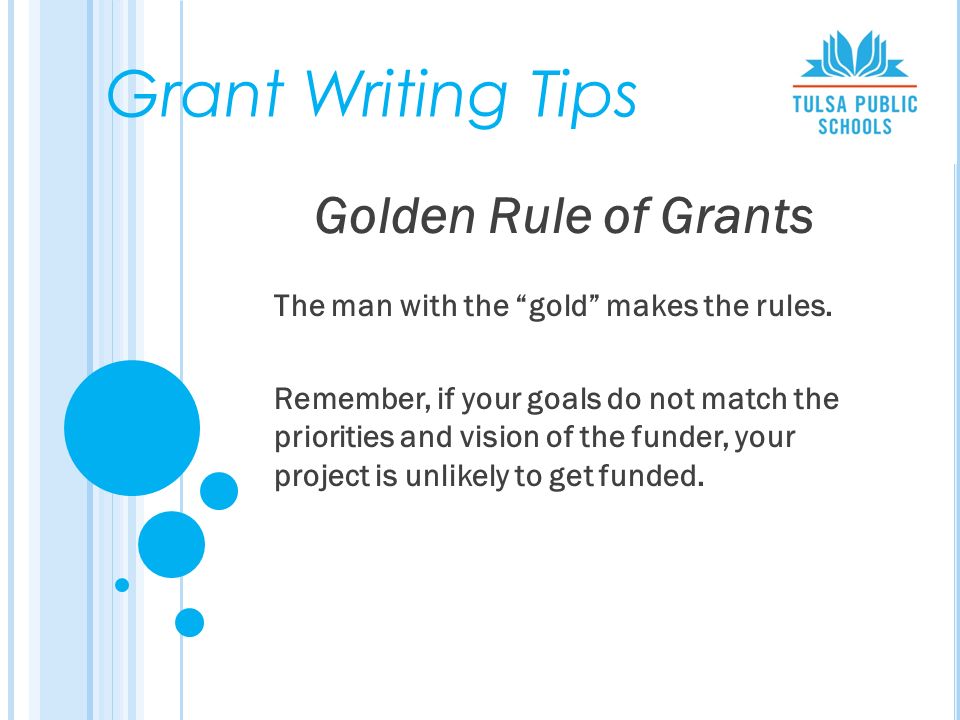 Grant Writing Tips

TULSA PUBLIC SCHOOLS

Golden Rule of Grants

The man with the “gold” makes the rules.

Remember, if your goals do not match the priorities and vision of the funder, your project is unlikely to get funded.